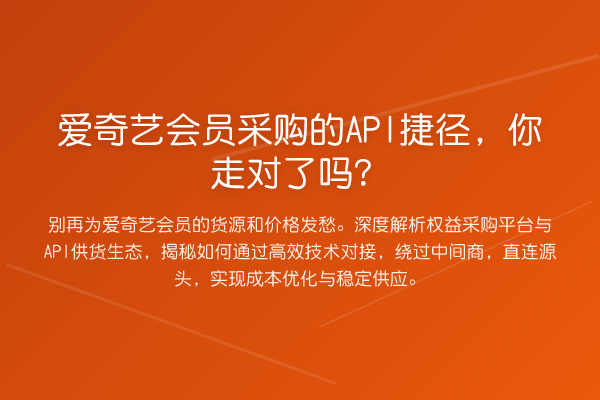 爱奇艺会员采购的API捷径，你走对了吗？

别再为爱奇艺会员的货源和价格发愁。深度解析权益采购平台与API供货生态，揭秘如何通过高效技术对接，绕过中间商，直连源头，实现成本优化与稳定供应。